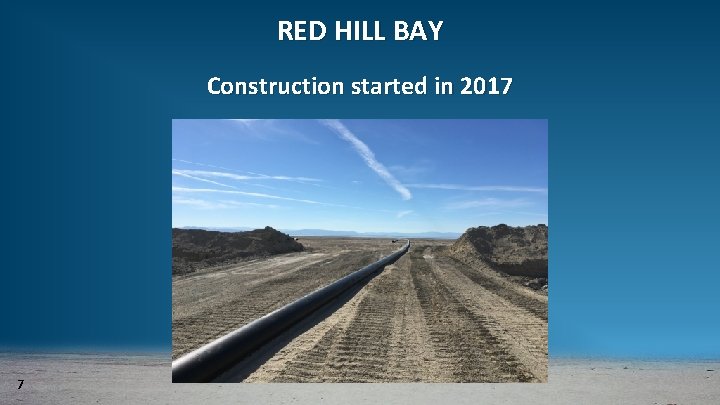 RED HILL BAY

Construction started in 2017

7